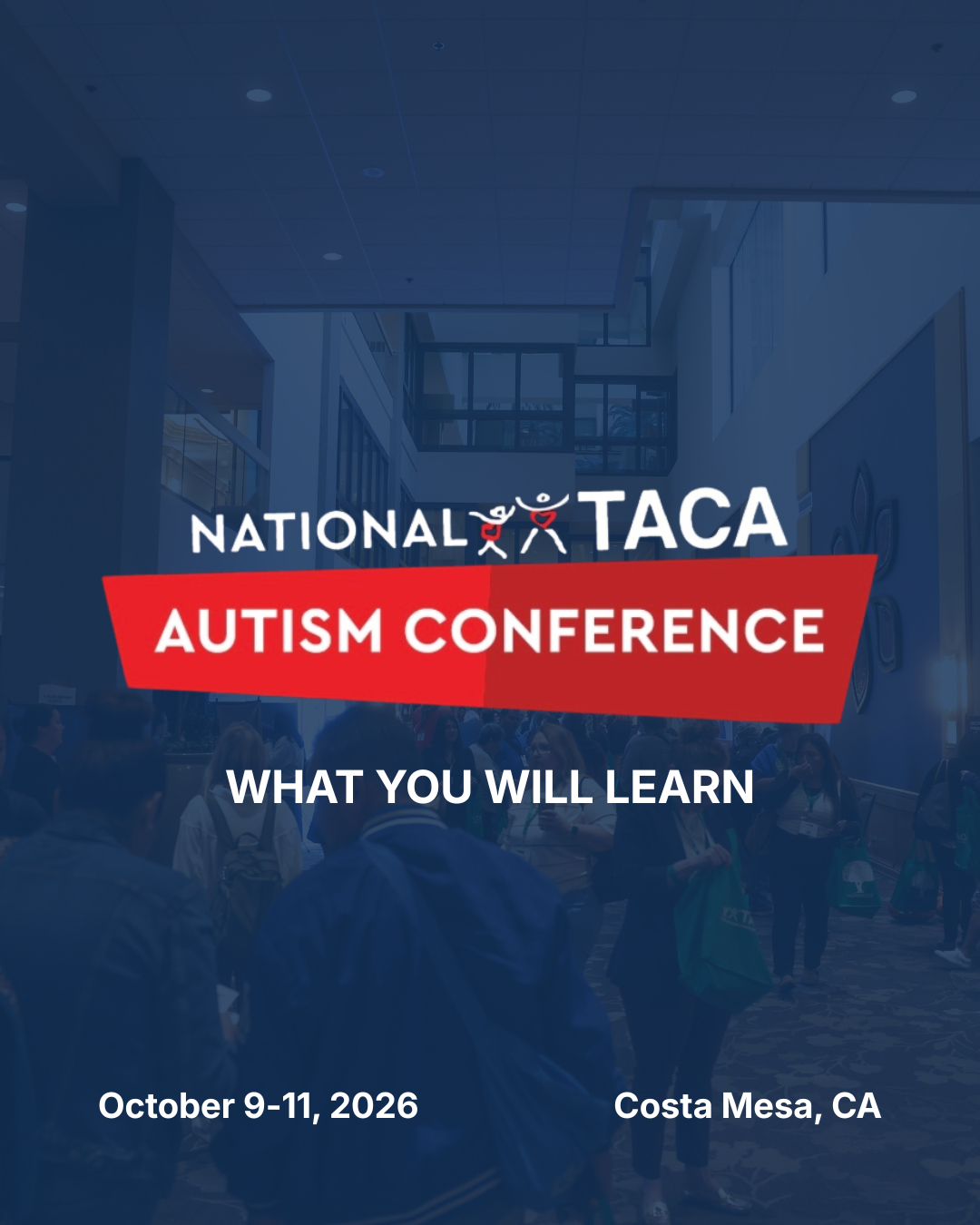 NATIONAL TACA
AUTISM CONFERENCE

WHAT YOU WILL LEARN

October 9-11, 2026

Costa Mesa, CA